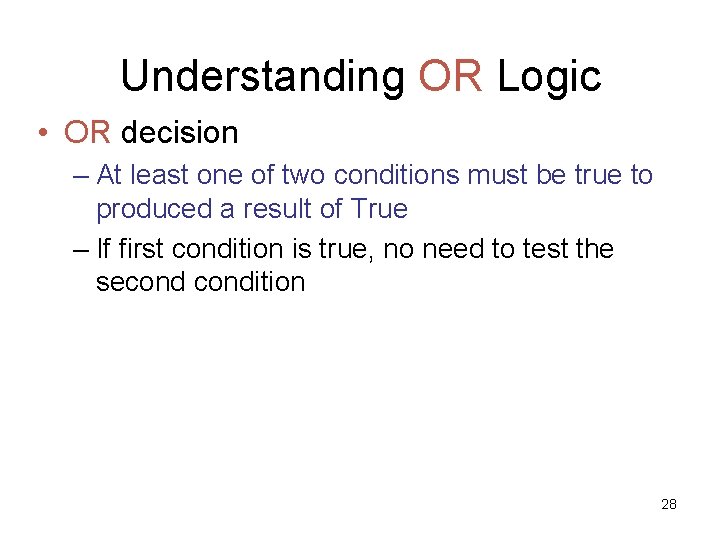 Understanding OR Logic

• OR decision

– At least one of two conditions must be true to produced a result of True

– If first condition is true, no need to test the second condition

28